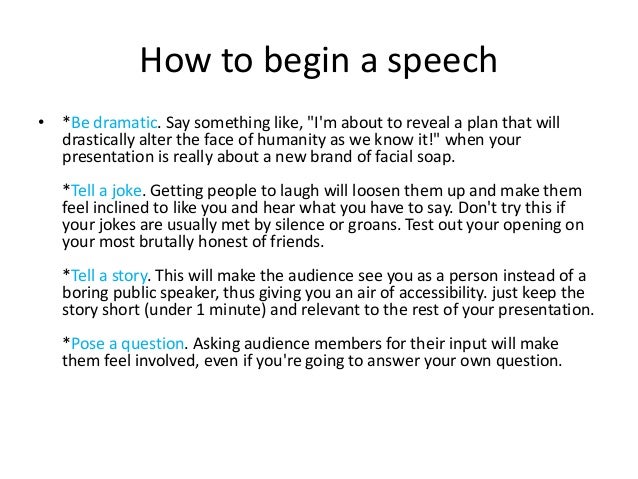 How to begin a speech

• *Be dramatic. Say something like, "I'm about to reveal a plan that will drastically alter the face of humanity as we know it!" when your presentation is really about a new brand of facial soap.

*Tell a joke. Getting people to laugh will loosen them up and make them feel inclined to like you and hear what you have to say. Don't try this if your jokes are usually met by silence or groans. Test out your opening on your most brutally honest of friends.

*Tell a story. This will make the audience see you as a person instead of a boring public speaker, thus giving you an air of accessibility. just keep the story short (under 1 minute) and relevant to the rest of your presentation.

*Pose a question. Asking audience members for their input will make them feel involved, even if you're going to answer your own question.